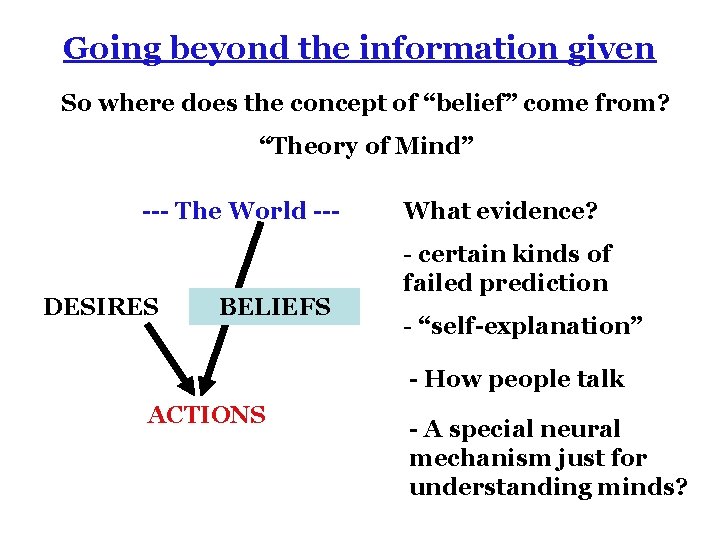 Going beyond the information given

So where does the concept of “belief” come from?

“Theory of Mind”

--- The World ---

DESIRES

BELIEFS

ACTIONS

What evidence?

- certain kinds of failed prediction

- “self-explanation”

- How people talk

- A special neural mechanism just for understanding minds?